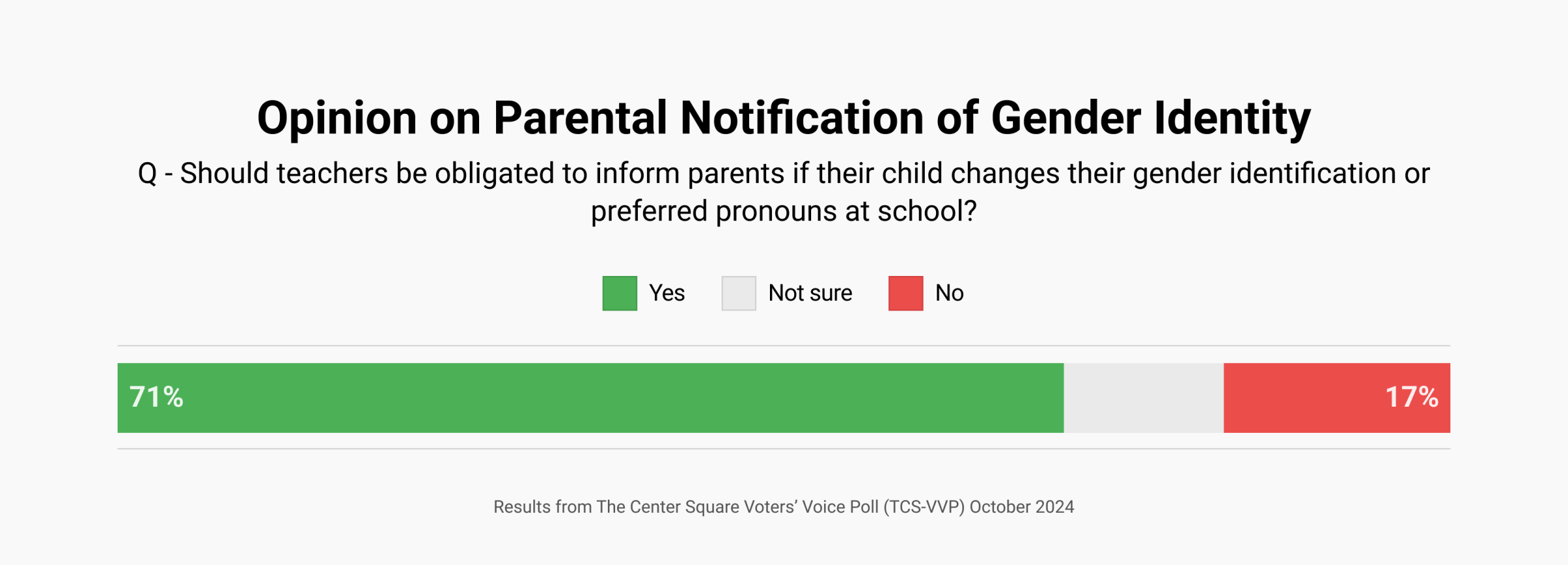 Opinion on Parental Notification of Gender Identity

Q - Should teachers be obligated to inform parents if their child changes their gender identification or preferred pronouns at school?

Yes Not sure No

71%

17%

Results from The Center Square Voters' Voice Poll (TCS-VVP) October 2024